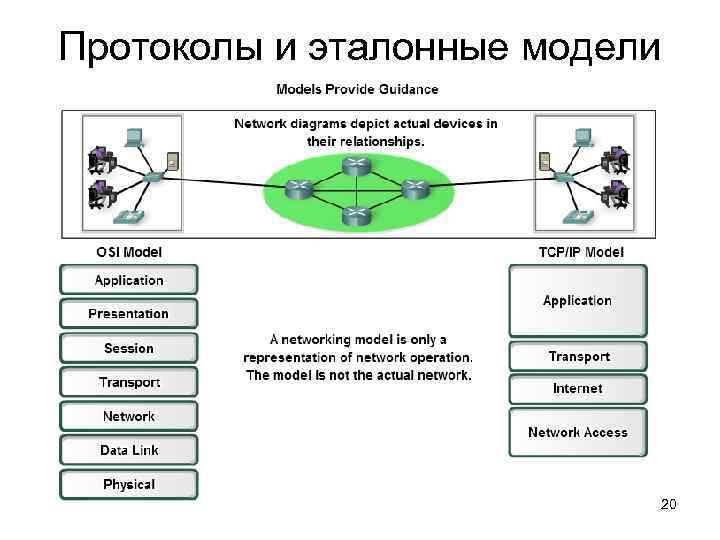 Протоколы и эталонные модели

Models Provide Guidance

Network diagrams depict actual devices in their relationships.

OSI Model

Application

Presentation

Session

Transport

Network

Data Link

Physical

A networking model is only a representation of network operation. The model is not the actual network.

TCP/IP Model

Application

Transport

Internet

Network Access

20